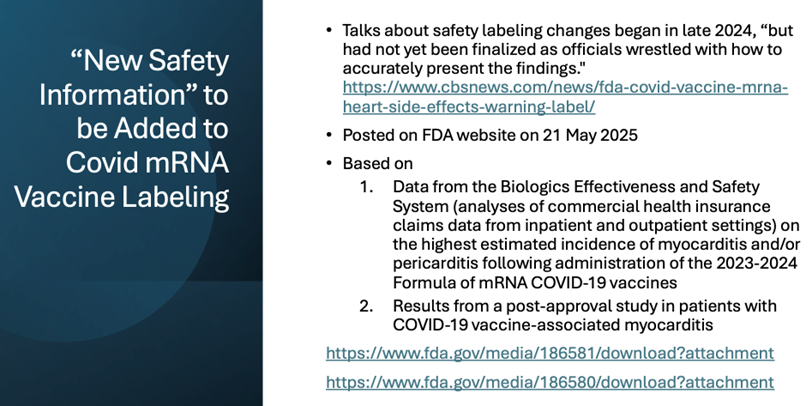 “New Safety Information” to be Added to Covid mRNA Vaccine Labeling

• Talks about safety labeling changes began in late 2024, “but had not yet been finalized as officials wrestled with how to accurately present the findings." https://www.cbsnews.com/news/fda-covid-vaccine-mrna-heart-side-effects-warning-label/

• Posted on FDA website on 21 May 2025

• Based on

1. Data from the Biologics Effectiveness and Safety System (analyses of commercial health insurance claims data from inpatient and outpatient settings) on the highest estimated incidence of myocarditis and/or pericarditis following administration of the 2023-2024 Formula of mRNA COVID-19 vaccines

2. Results from a post-approval study in patients with COVID-19 vaccine-associated myocarditis

https://www.fda.gov/media/186581/download?attachment

https://www.fda.gov/media/186580/download?attachment